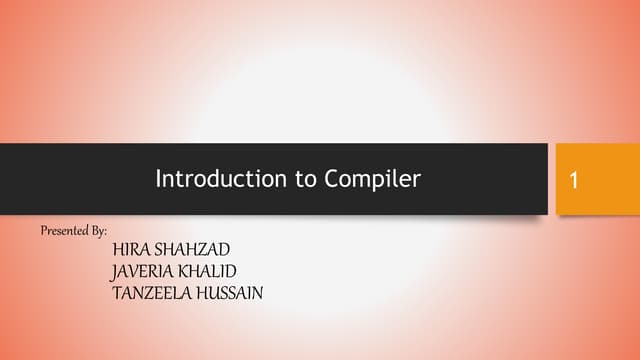 Introduction to Compiler

1

Presented By:

HIRA SHAHZAD
JAVERIA KHALID
TANZEELA HUSSAIN